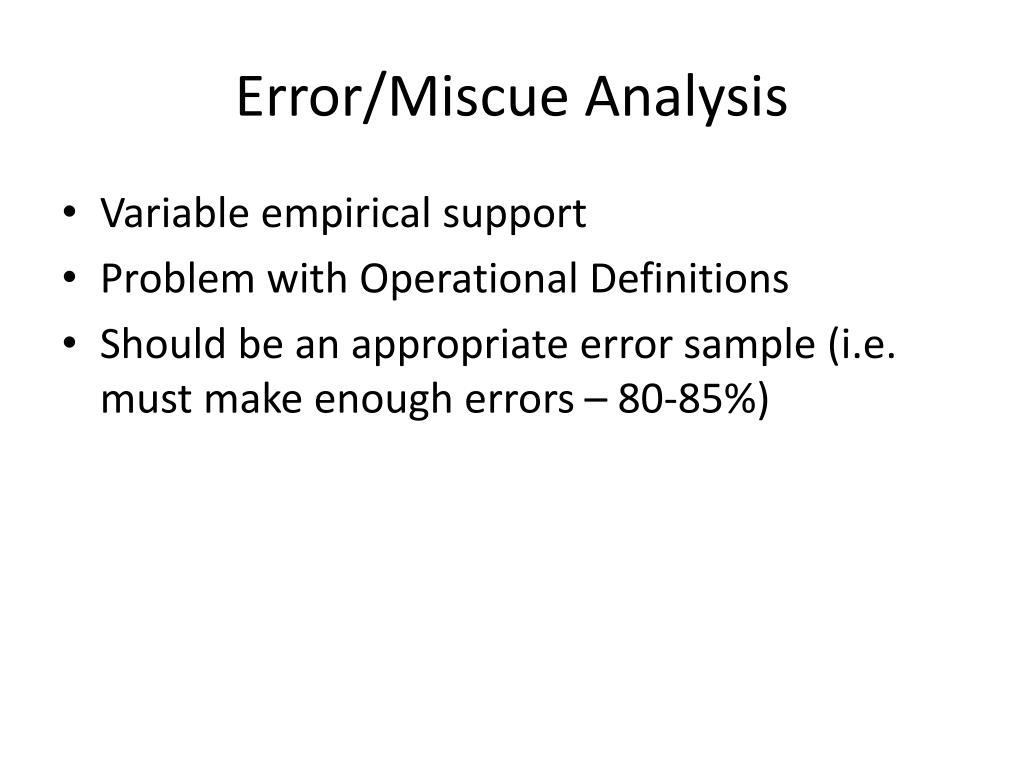 Error/Miscue Analysis

• Variable empirical support
• Problem with Operational Definitions
• Should be an appropriate error sample (i.e. must make enough errors – 80-85%)